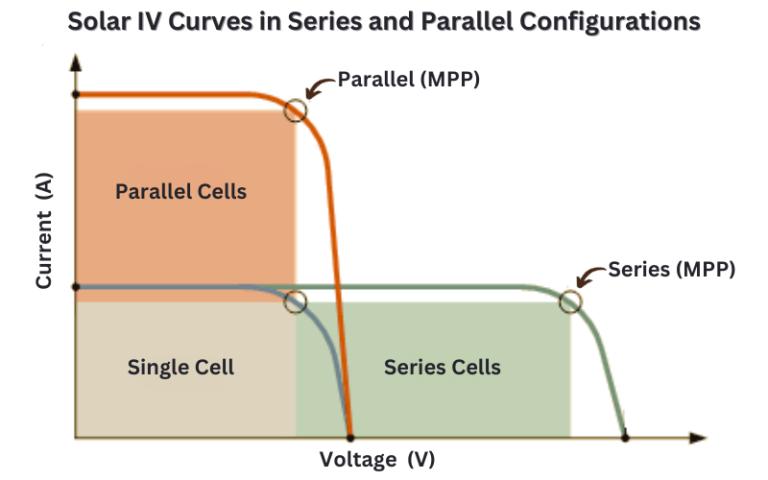 Solar IV Curves in Series and Parallel Configurations

Parallel (MPP)

Parallel Cells

Current (A)

Series (MPP)

Single Cell

Series Cells

Voltage (V)